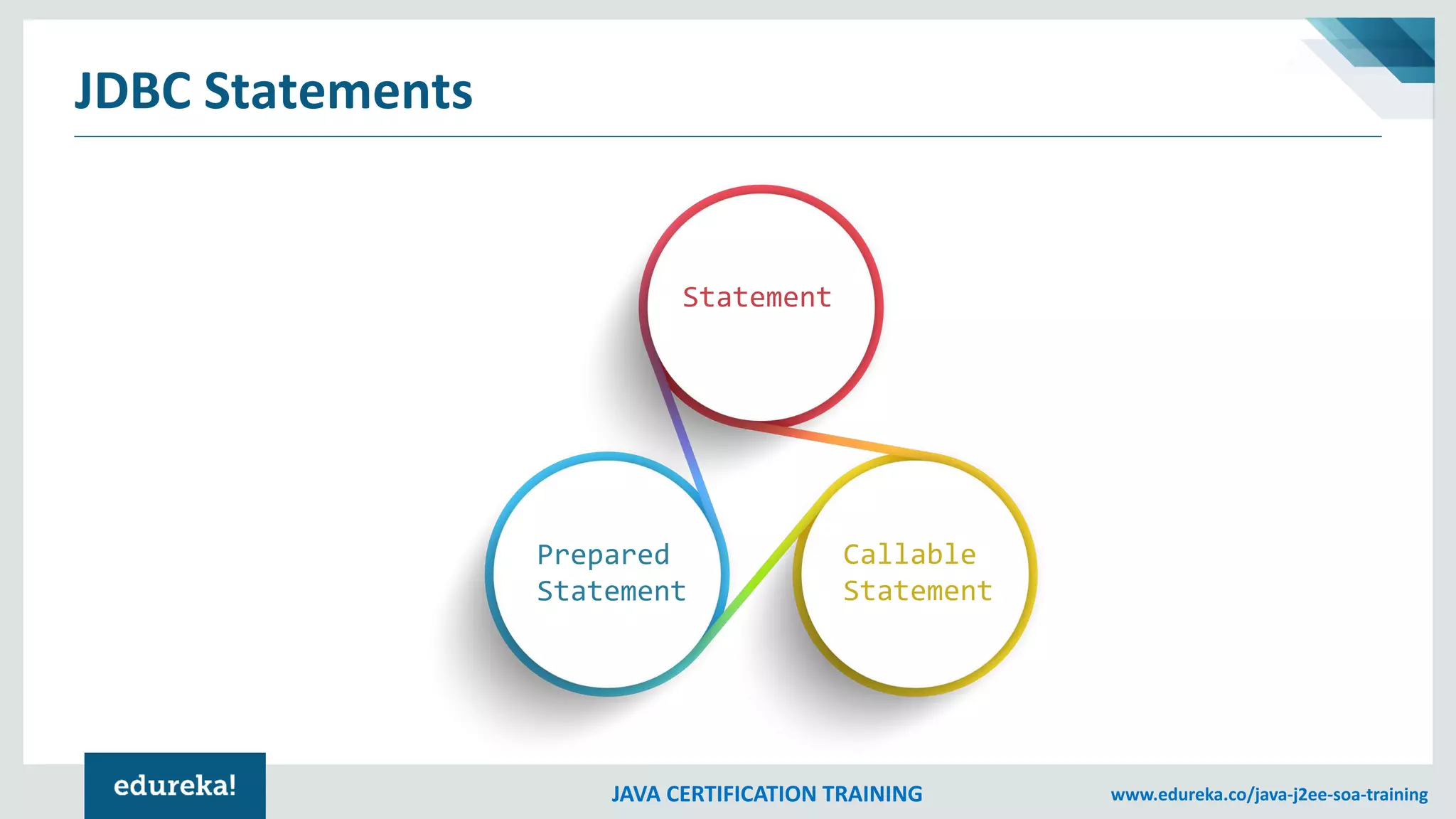 JDBC Statements

Statement

Prepared Statement

Callable Statement

edureka!

JAVA CERTIFICATION TRAINING

www.edureka.co/java-j2ee-soa-training